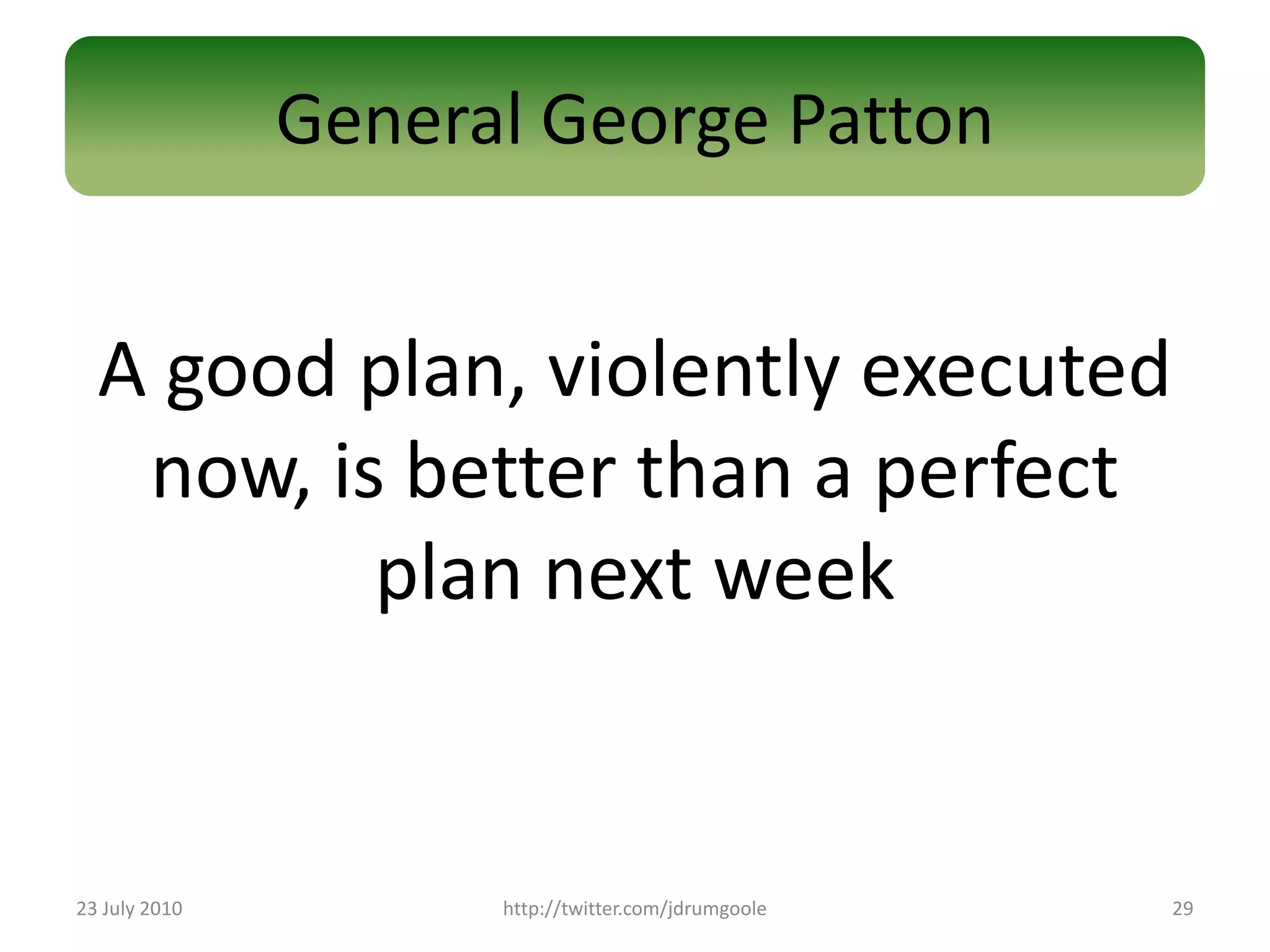 General George Patton

A good plan, violently executed now, is better than a perfect plan next week

23 July 2010

http://twitter.com/jdrumgoole

29